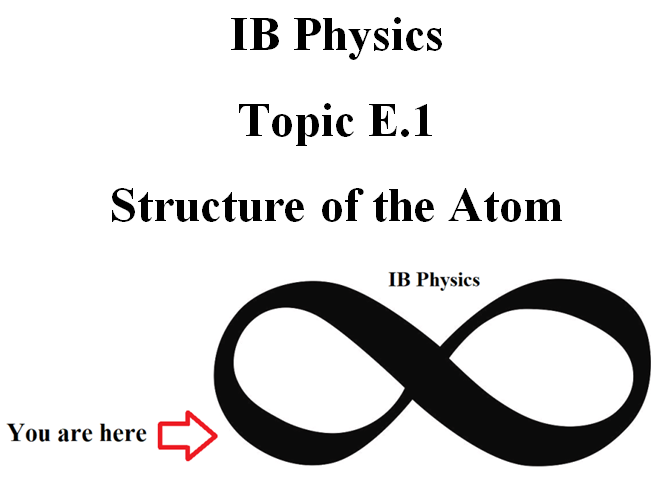 IB Physics

Topic E.1

Structure of the Atom

IB Physics

You are here